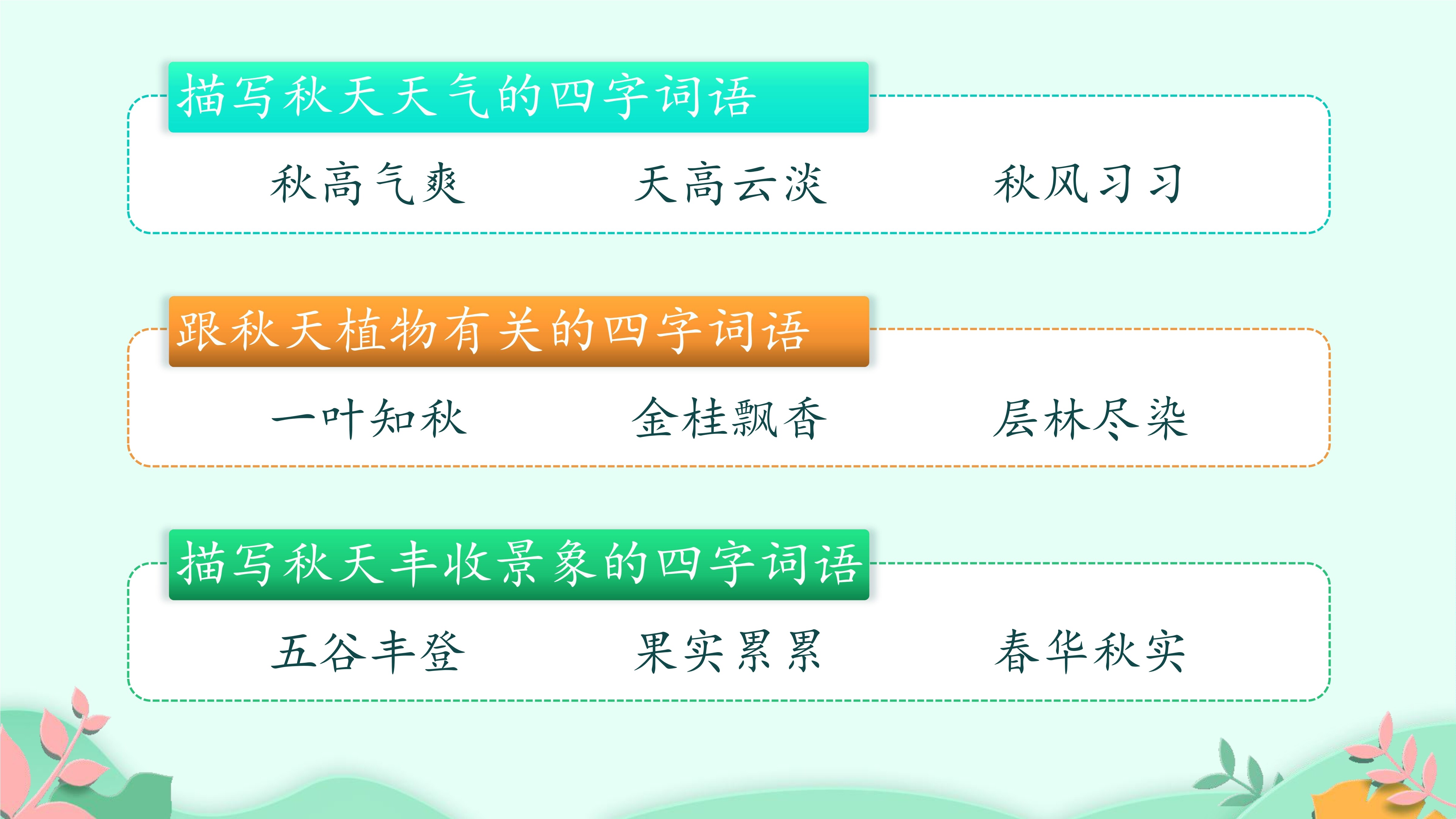 描写秋天天气的四字词语

秋高气爽　天高云淡　秋风习习

跟秋天植物有关的四字词语

一叶知秋　金桂飘香　层林尽染

描写秋天丰收景象的四字词语

五谷丰登　果实累累　春华秋实